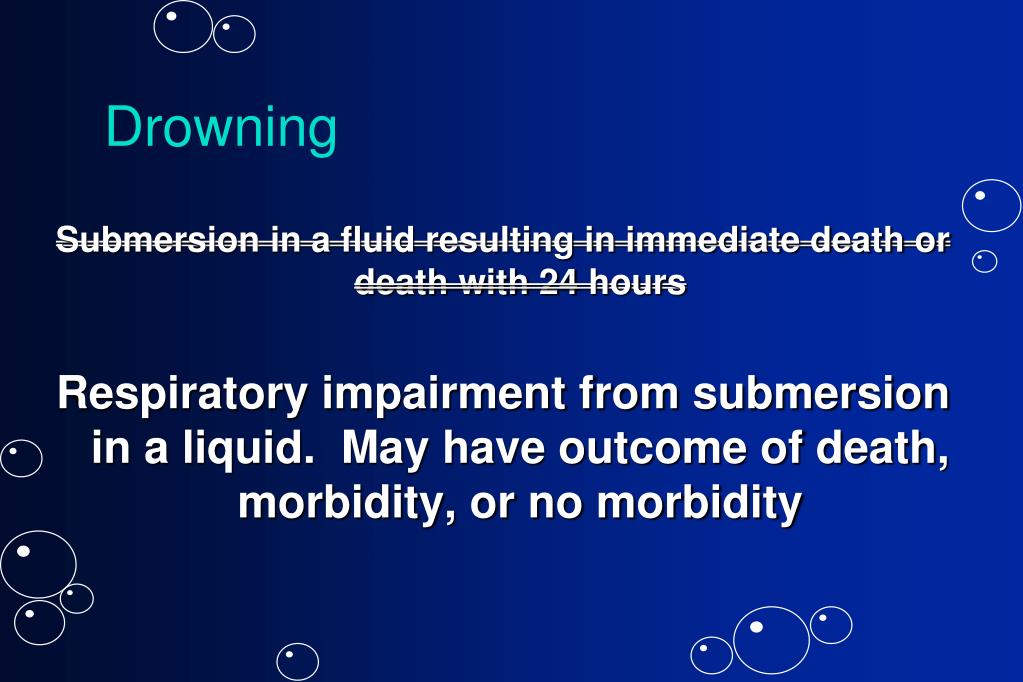 Drowning

~~Submersion in a fluid resulting in immediate death or death with 24 hours~~

Respiratory impairment from submersion in a liquid. May have outcome of death, morbidity, or no morbidity